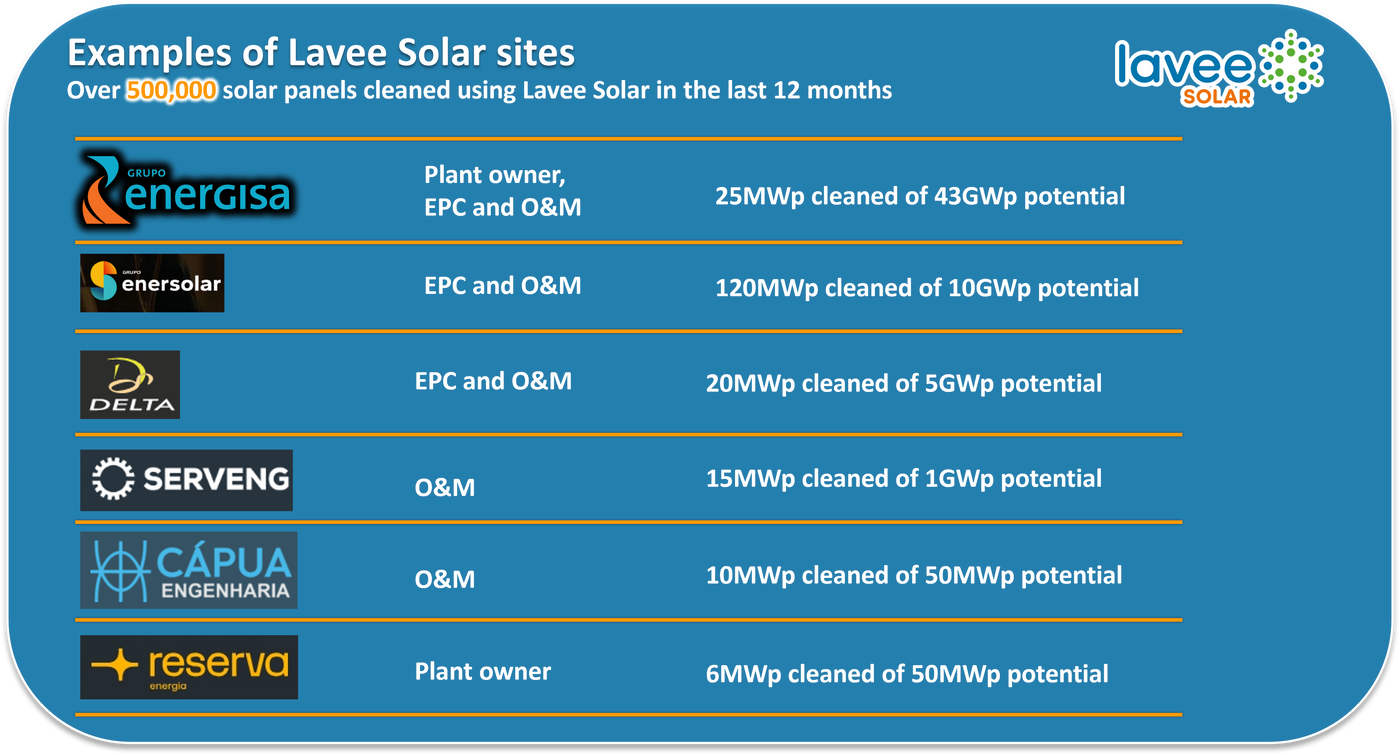 Examples of Lavee Solar sites
Over 500,000 solar panels cleaned using Lavee Solar in the last 12 months

lavee SOLAR

| | | |
|---|---|---|
| GRUPO energisa | Plant owner, EPC and O&M | 25MWp cleaned of 43GWp potential |
| GRUPO enersolar | EPC and O&M | 120MWp cleaned of 10GWp potential |
| DELTA | EPC and O&M | 20MWp cleaned of 5GWp potential |
| SERVENG | O&M | 15MWp cleaned of 1GWp potential |
| CÁPUA ENGENHARIA | O&M | 10MWp cleaned of 50MWp potential |
| reserva energia | Plant owner | 6MWp cleaned of 50MWp potential |